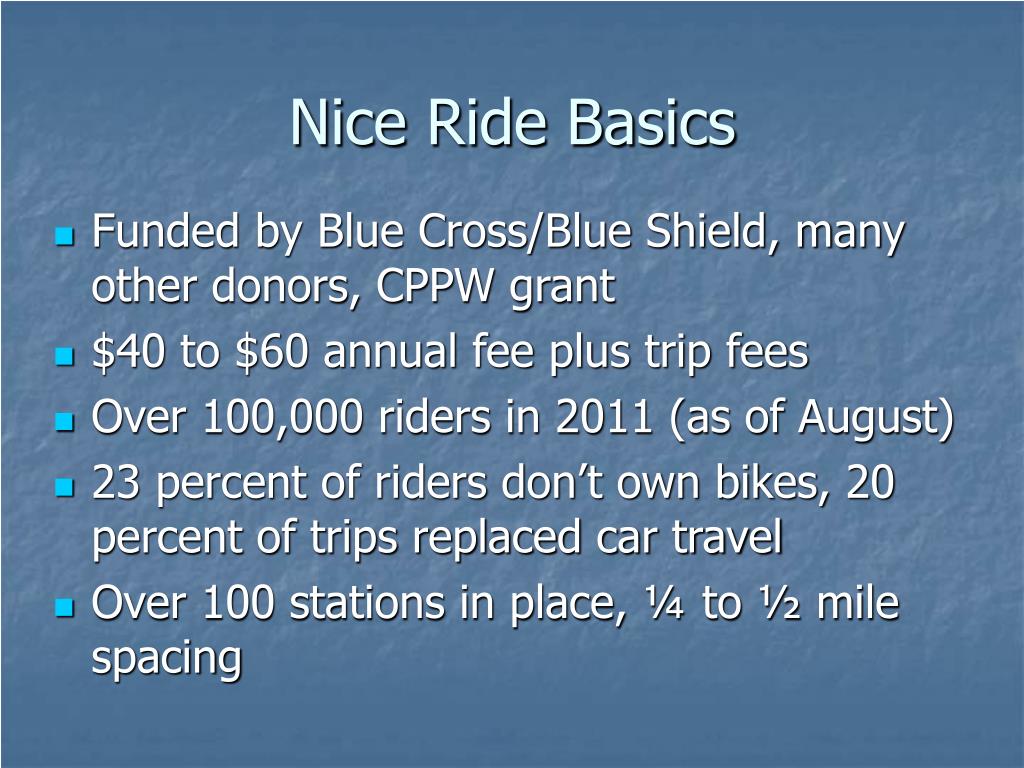 Nice Ride Basics

- Funded by Blue Cross/Blue Shield, many other donors, CPPW grant
- \$40 to \$60 annual fee plus trip fees
- Over 100,000 riders in 2011 (as of August)
- 23 percent of riders don’t own bikes, 20 percent of trips replaced car travel
- Over 100 stations in place, ¼ to ½ mile spacing